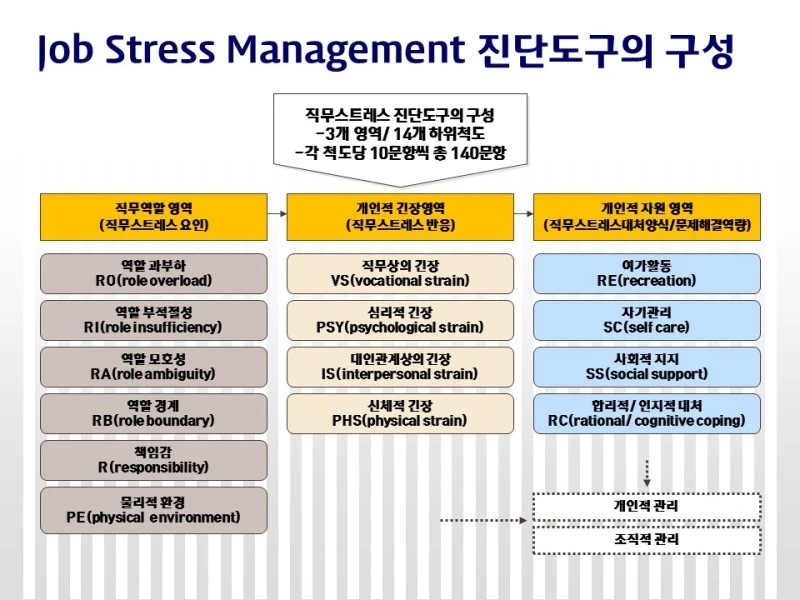 Job Stress Management 진단도구의 구성

직무스트레스 진단도구의 구성
-3개 영역/ 14개 하위척도
-각 척도당 10문항씩 총 140문항

직무역할 영역
(직무스트레스 요인)

역할 과부하
RO(role overload)

역할 부적절성
RI(role insufficiency)

역할 모호성
RA(role ambiguity)

역할 경계
RB(role boundary)

책임감
R(responsibility)

물리적 환경
PE(physical environment)

개인적 긴장영역
(직무스트레스 반응)

직무상의 긴장
VS(vocational strain)

심리적 긴장
PSY(psychological strain)

대인관계상의 긴장
IS(interpersonal strain)

신체적 긴장
PHS(physical strain)

개인적 자원 영역
(직무스트레스대처양식/문제해결역량)

여가활동
RE(recreation)

자기관리
SC(self care)

사회적 지지
SS(social support)

합리적/ 인지적 대처
RC(rational/ cognitive coping)

개인적 관리

조직적 관리